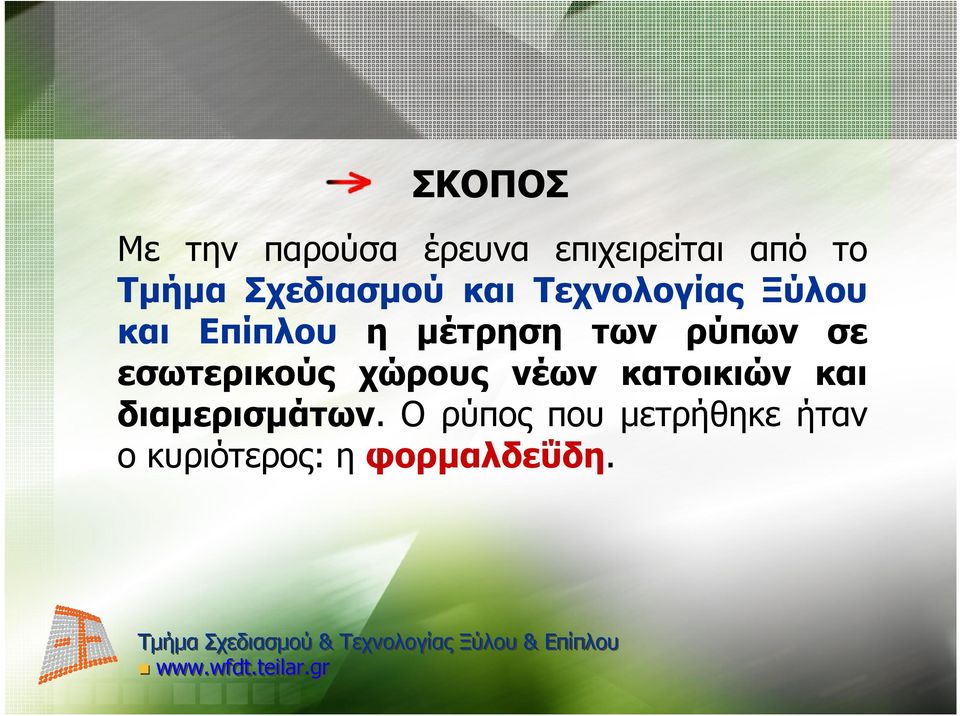 ΣΚΟΠΟΣ

Με την παρούσα έρευνα επιχειρείται από το Τμήμα Σχεδιασμού και Τεχνολογίας Ξύλου και Επίπλου η μέτρηση των ρύπων σε εσωτερικούς χώρους νέων κατοικιών και διαμερισμάτων. Ο ρύπος που μετρήθηκε ήταν ο κυριότερος: η φορμαλδεΰδη.

Τμήμα Σχεδιασμού & Τεχνολογίας Ξύλου & Επίπλου
www.wfdt.teilar.gr